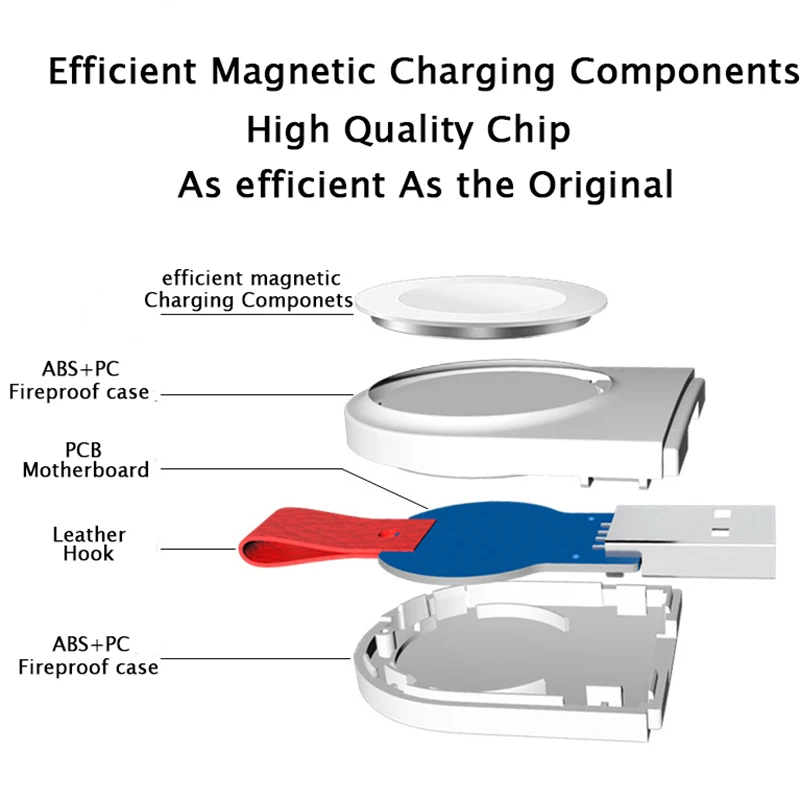 Efficient Magnetic Charging Components
High Quality Chip
As efficient As the Original

efficient magnetic Charging Componets

ABS+PC Fireproof case

PCB Motherboard

Leather Hook

ABS+PC Fireproof case